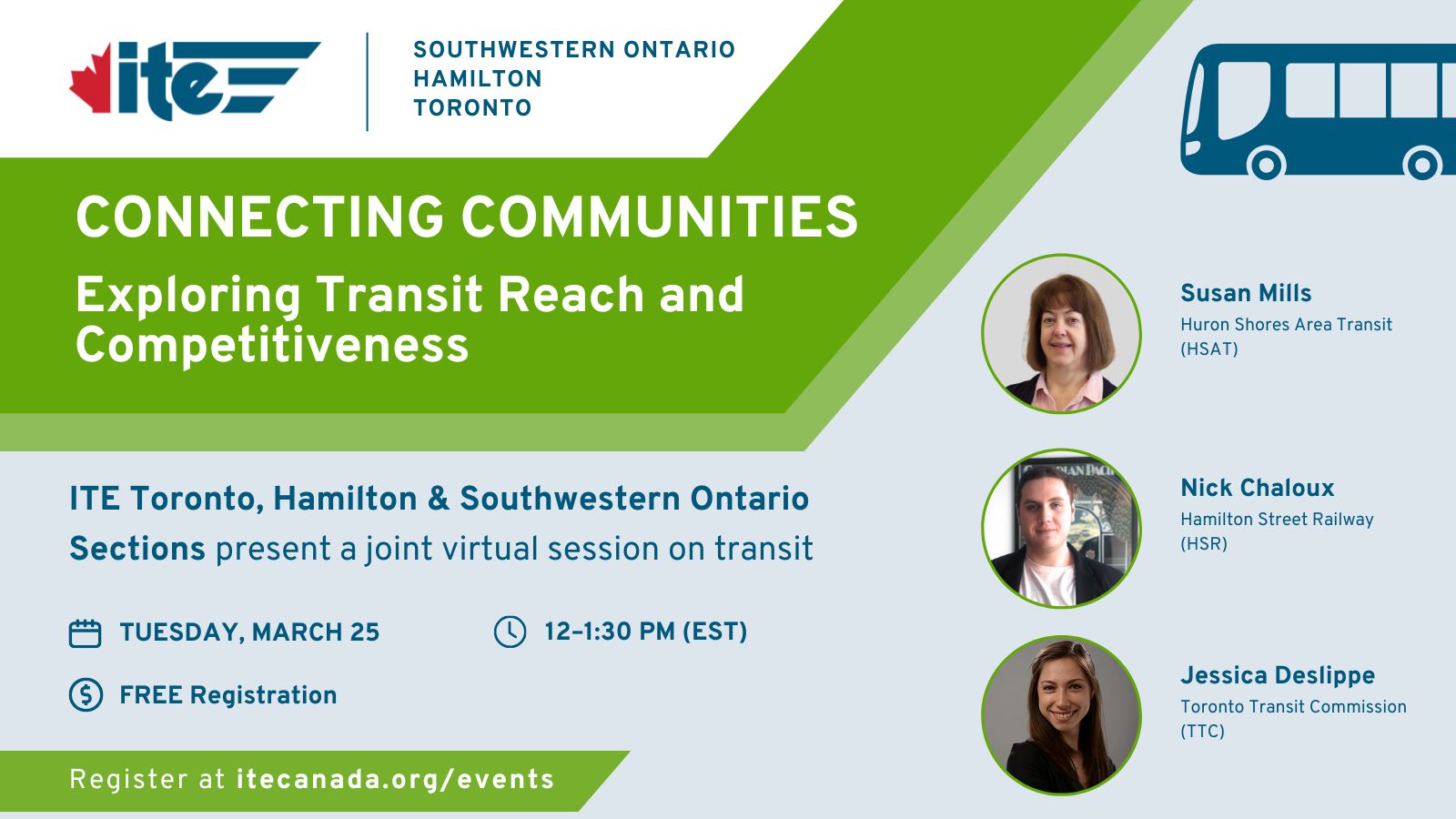 ite

SOUTHWESTERN ONTARIO
HAMILTON
TORONTO

CONNECTING COMMUNITIES

Exploring Transit Reach and Competitiveness

ITE Toronto, Hamilton & Southwestern Ontario Sections present a joint virtual session on transit

TUESDAY, MARCH 25

12–1:30 PM (EST)

FREE Registration

Register at itecanada.org/events

Susan Mills
Huron Shores Area Transit (HSAT)

Nick Chaloux
Hamilton Street Railway (HSR)

Jessica Deslippe
Toronto Transit Commission (TTC)